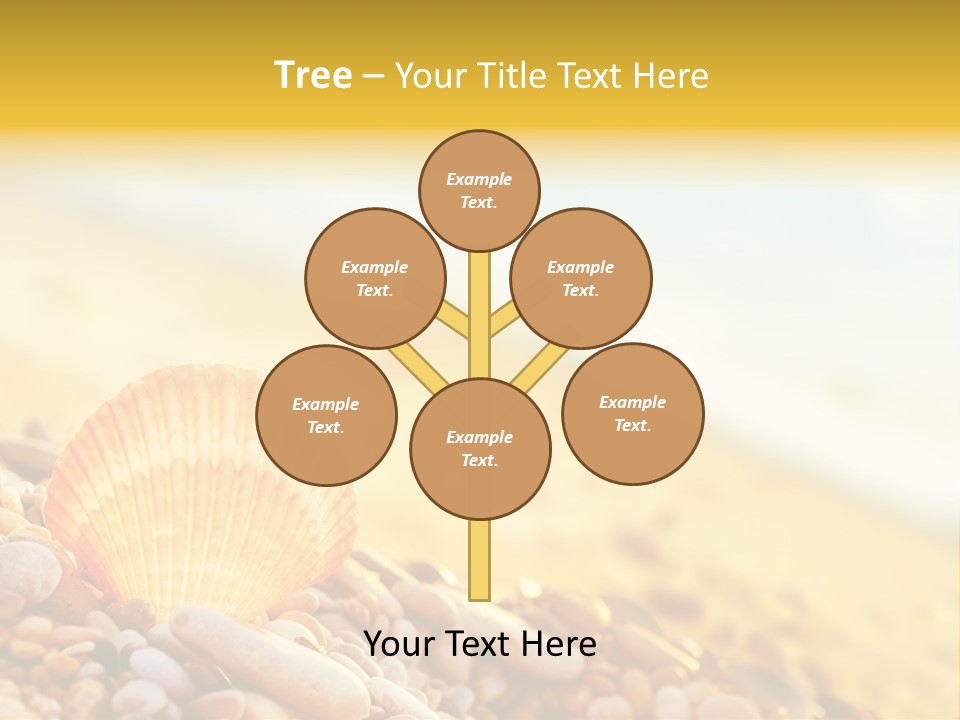 Tree – Your Title Text Here

Example Text.

Example Text.

Example Text.

Example Text.

Example Text.

Example Text.

Your Text Here